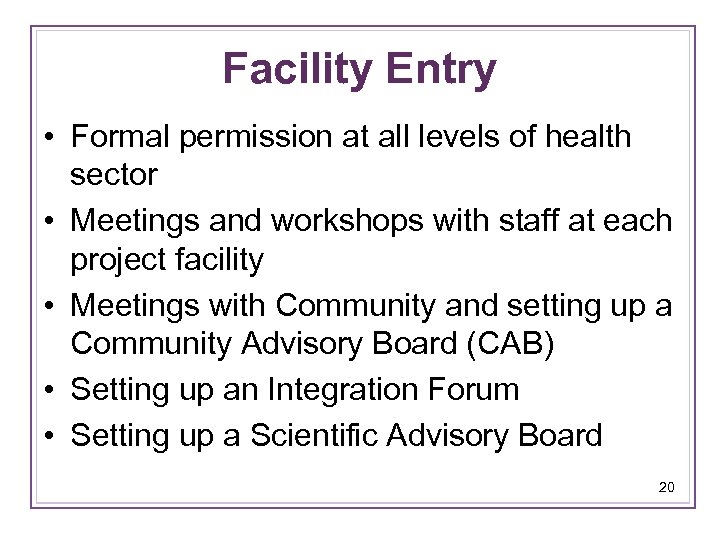 Facility Entry

• Formal permission at all levels of health sector
• Meetings and workshops with staff at each project facility
• Meetings with Community and setting up a Community Advisory Board (CAB)
• Setting up an Integration Forum
• Setting up a Scientific Advisory Board

20